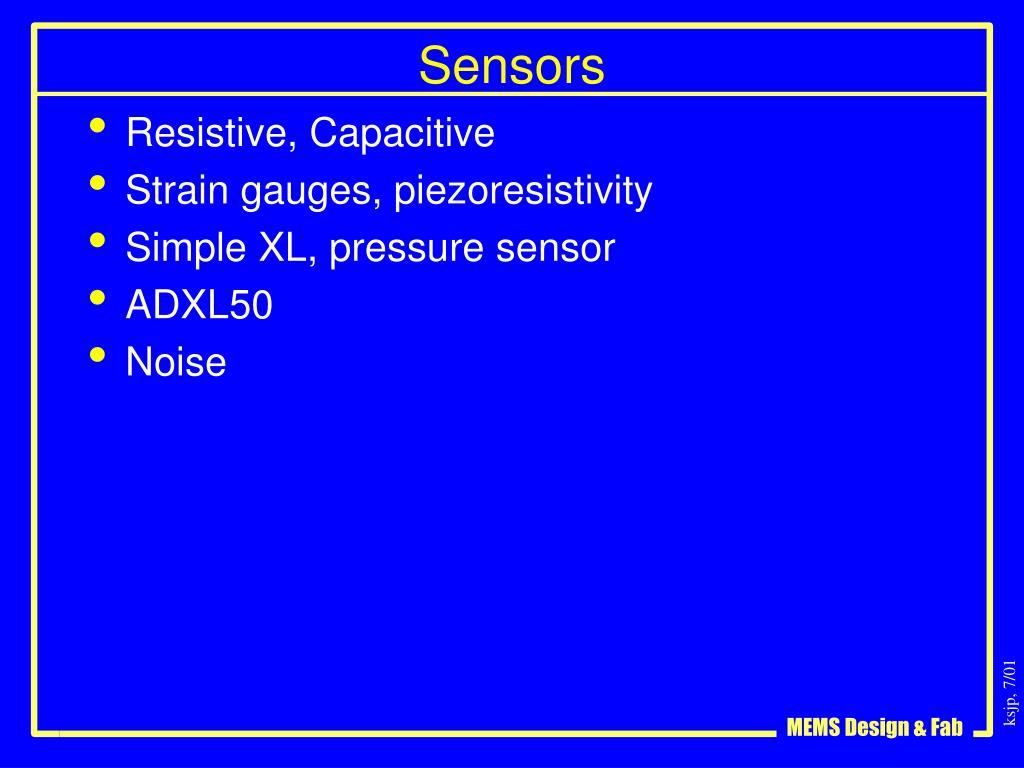 Sensors

• Resistive, Capacitive
• Strain gauges, piezoresistivity
• Simple XL, pressure sensor
• ADXL50
• Noise

ksjp, 7/01

MEMS Design & Fab